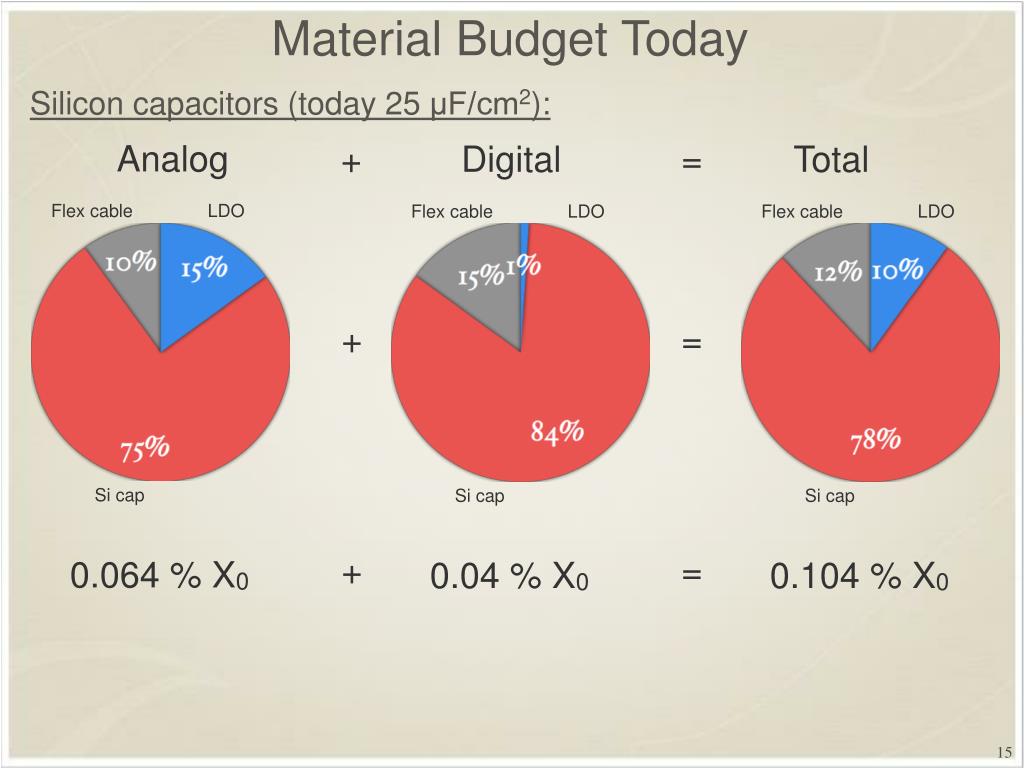 Material Budget Today

Silicon capacitors (today 25 μF/cm$^2$):

Analog + Digital = Total

Flex cable LDO

10%
15%
75%

Si cap

+

Flex cable LDO

15%
1%
84%

Si cap

=

Flex cable LDO

12%
10%
78%

Si cap

0.064 % $X_0$ + 0.04 % $X_0$ = 0.104 % $X_0$

15